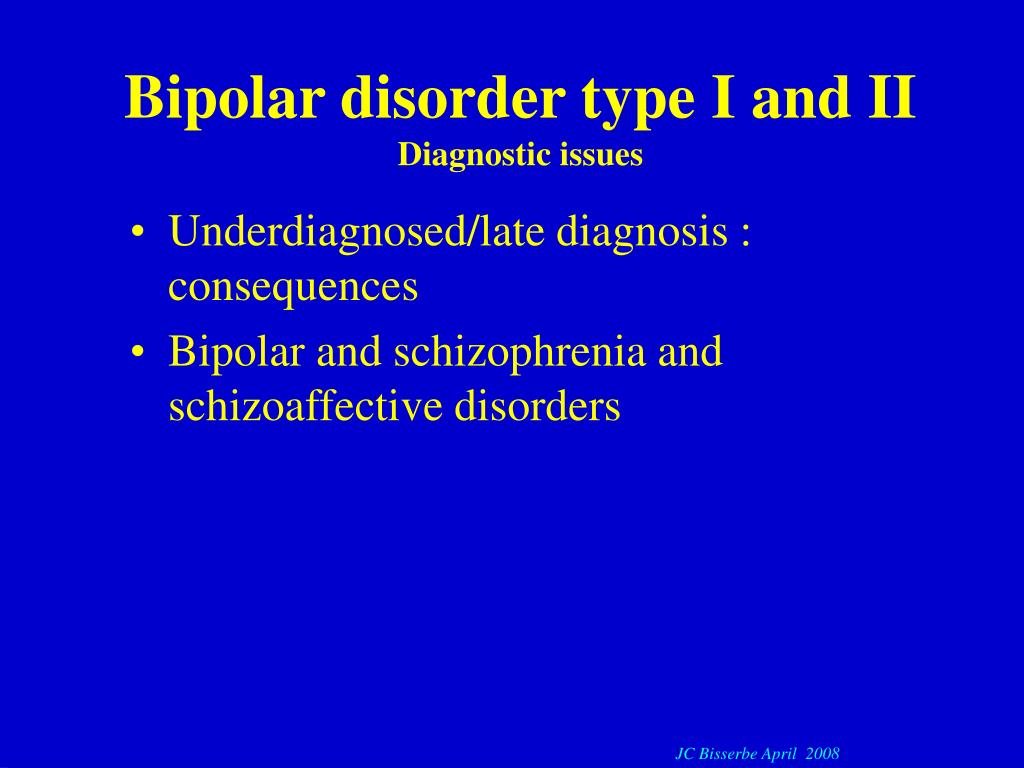 Bipolar disorder type I and II
Diagnostic issues

• Underdiagnosed/late diagnosis : consequences
• Bipolar and schizophrenia and schizoaffective disorders

JC Bisserbe April 2008